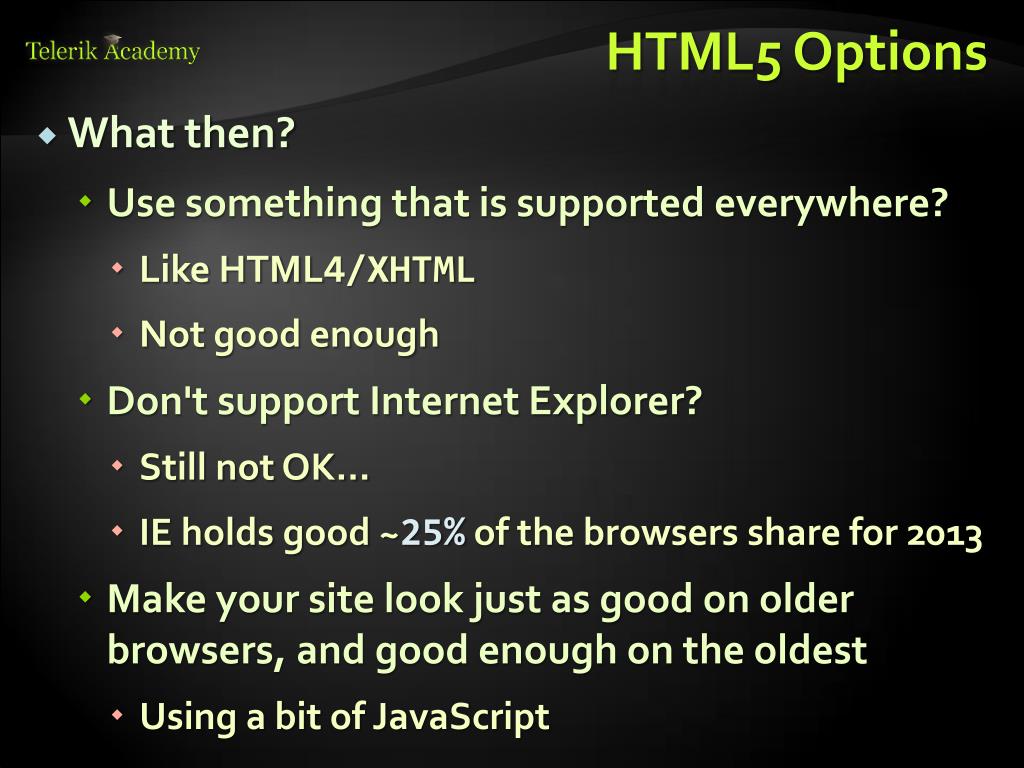 Telerik Academy

HTML5 Options

What then?

Use something that is supported everywhere?

Like HTML4/XHTML

Not good enough

Don't support Internet Explorer?

Still not OK…

IE holds good ~25% of the browsers share for 2013

Make your site look just as good on older browsers, and good enough on the oldest

Using a bit of JavaScript